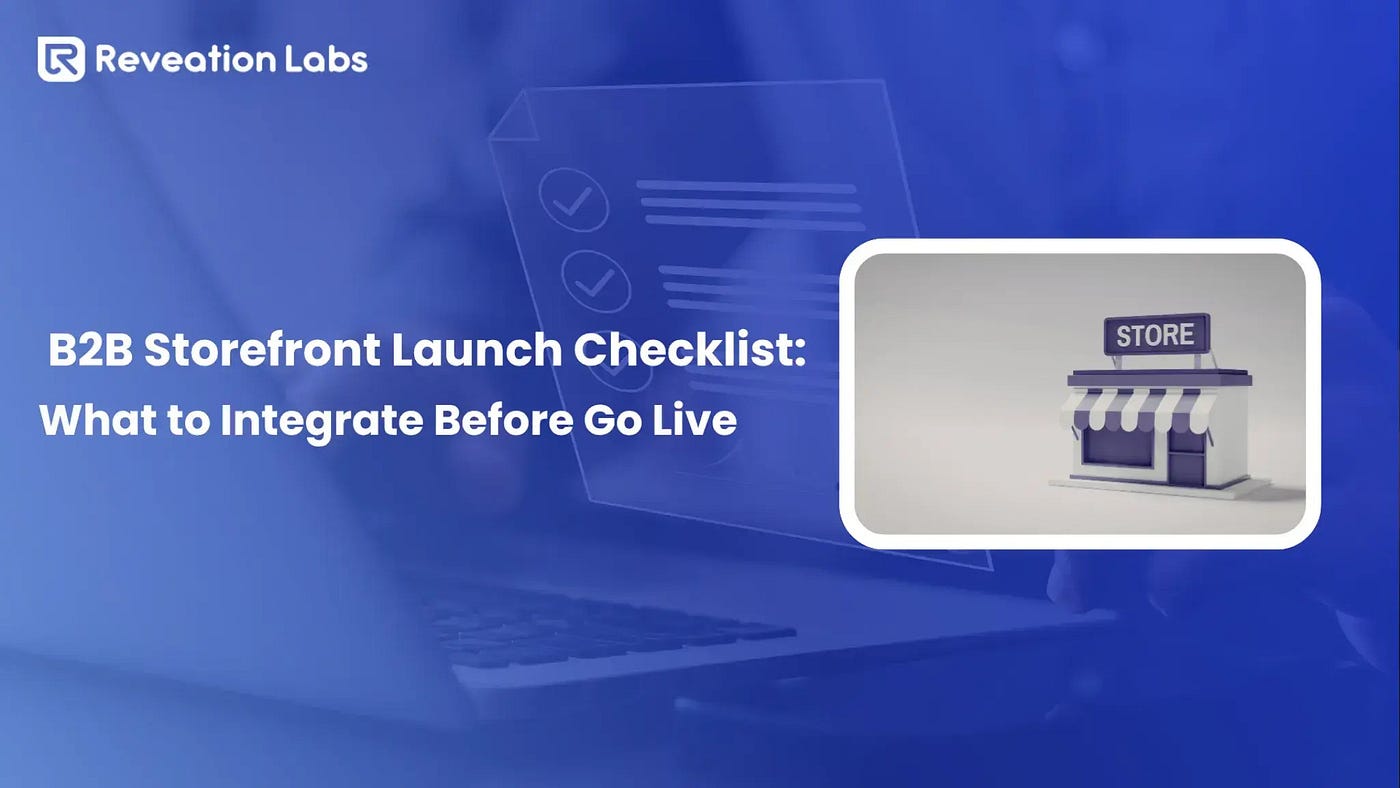 Reveation Labs

B2B Storefront Launch Checklist:
What to Integrate Before Go Live

STORE